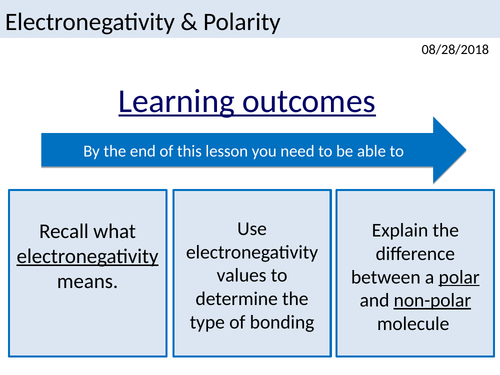 Electronegativity & Polarity

08/28/2018

Learning outcomes

By the end of this lesson you need to be able to

Recall what electronegativity means.

Use electronegativity values to determine the type of bonding

Explain the difference between a polar and non-polar molecule